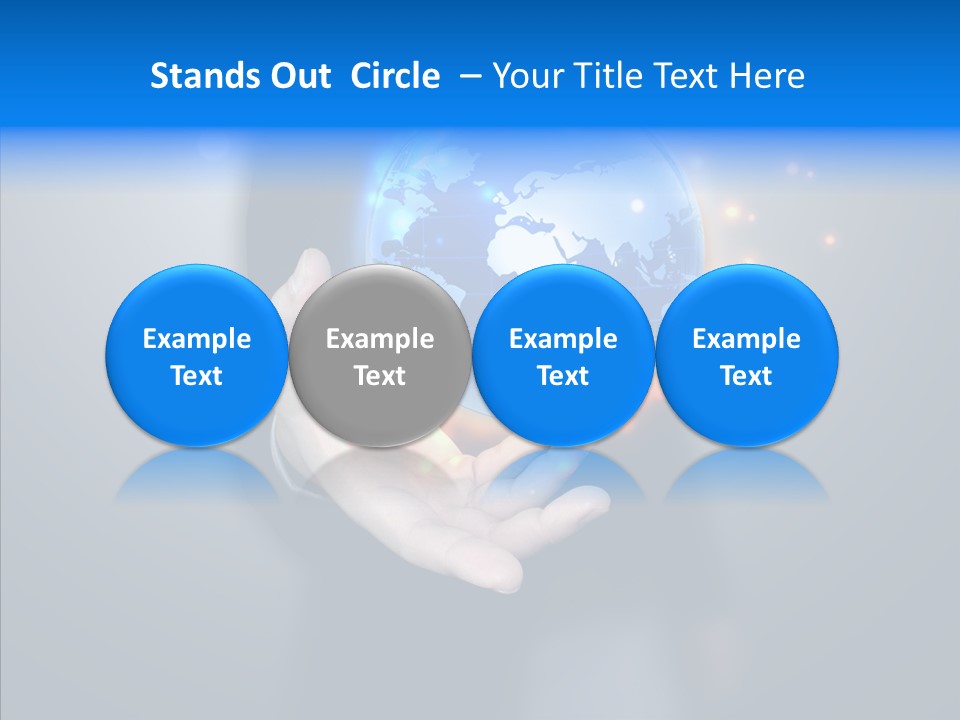 Stands Out Circle – Your Title Text Here

Example Text

Example Text

Example Text

Example Text